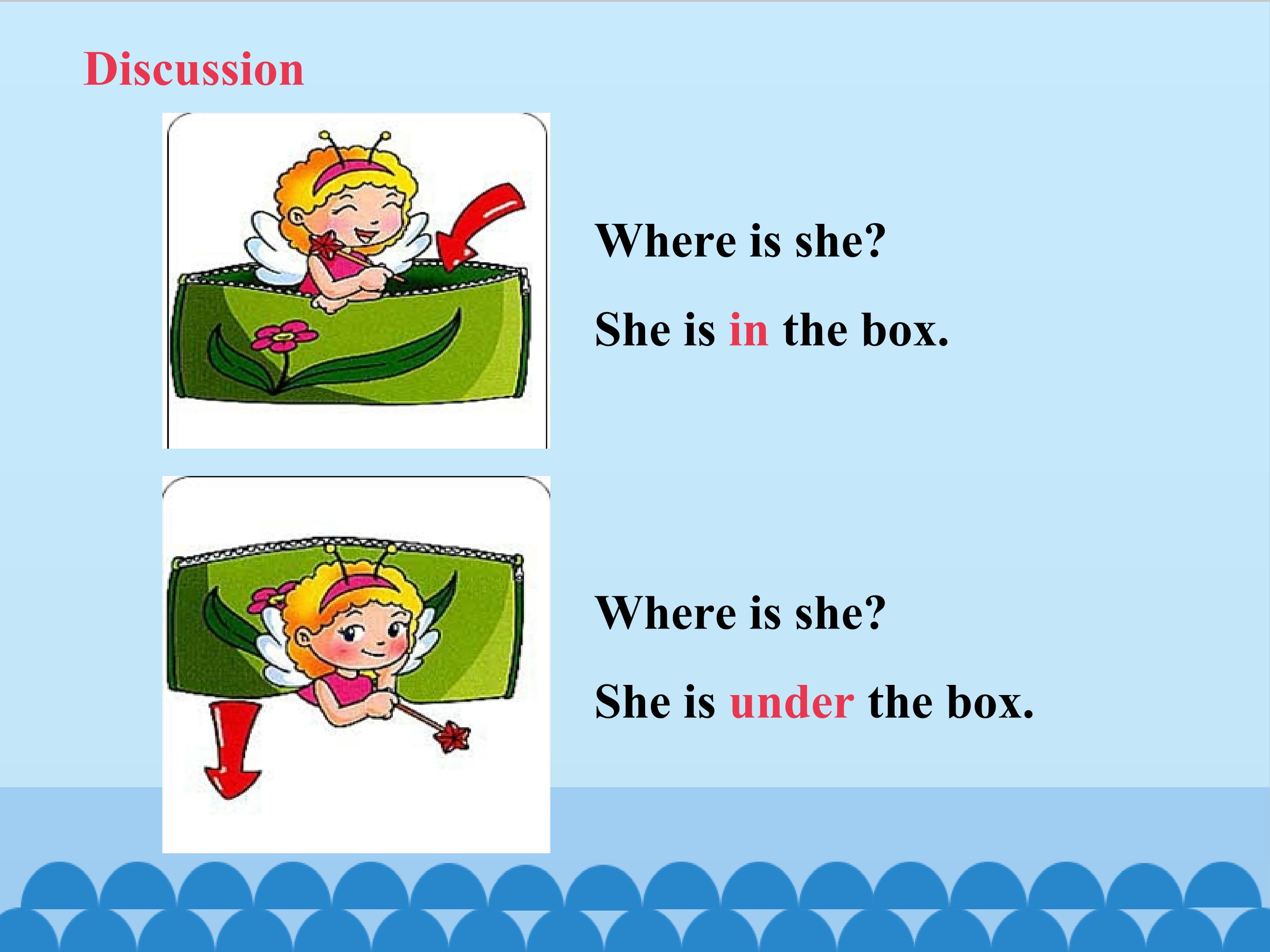 Discussion

Where is she?

She is in the box.

Where is she?

She is under the box.